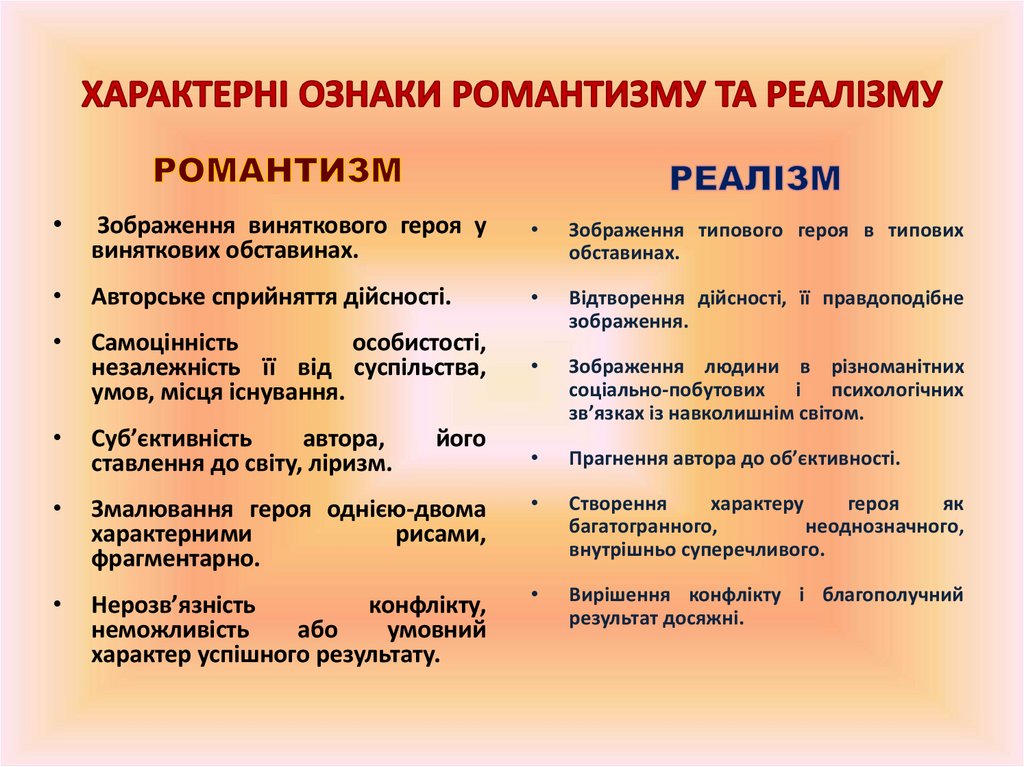 ХАРАКТЕРНІ ОЗНАКИ РОМАНТИЗМУ ТА РЕАЛІЗМУ

РОМАНТИЗМ

• Зображення виняткового героя у виняткових обставинах.

• Авторське сприйняття дійсності.

• Самоцінність особистості, незалежність її від суспільства, умов, місця існування.

• Суб'єктивність автора, його ставлення до світу, ліризм.

• Змалювання героя однією-двома характерними рисами, фрагментарно.

• Нерозв'язність конфлікту, неможливість або умовний характер успішного результату.

РЕАЛІЗМ

• Зображення типового героя в типових обставинах.

• Відтворення дійсності, її правдоподібне зображення.

• Зображення людини в різноманітних соціально-побутових і психологічних зв'язках із навколишнім світом.

• Прагнення автора до об'єктивності.

• Створення характеру героя як багатогранного, неоднозначного, внутрішньо суперечливого.

• Вирішення конфлікту і благополучний результат досяжні.